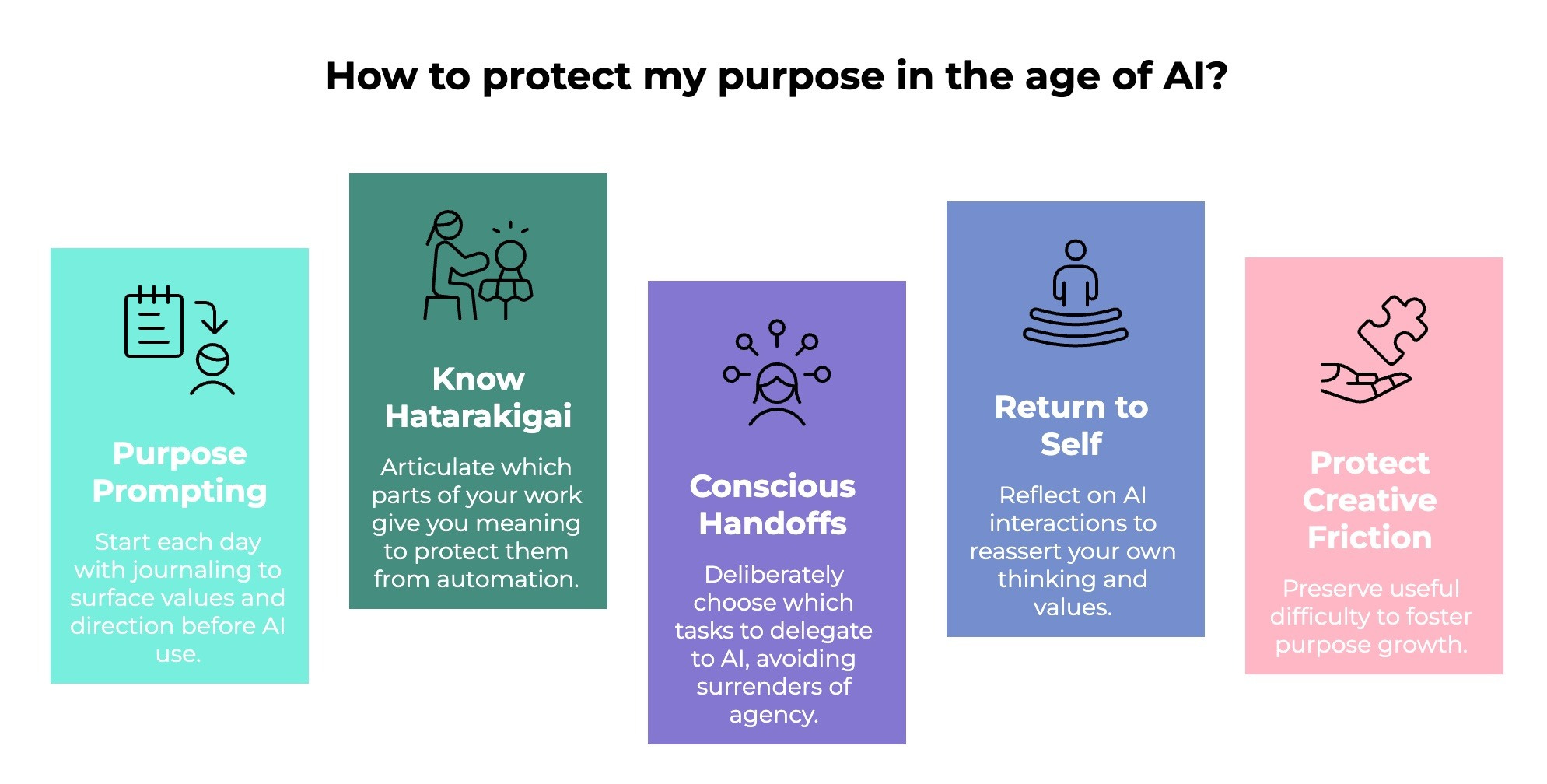 How to protect my purpose in the age of AI?

Purpose Prompting

Start each day with journaling to surface values and direction before AI use.

Know Hatarakigai

Articulate which parts of your work give you meaning to protect them from automation.

Conscious Handoffs

Deliberately choose which tasks to delegate to AI, avoiding surrenders of agency.

Return to Self

Reflect on AI interactions to reassert your own thinking and values.

Protect Creative Friction

Preserve useful difficulty to foster purpose growth.